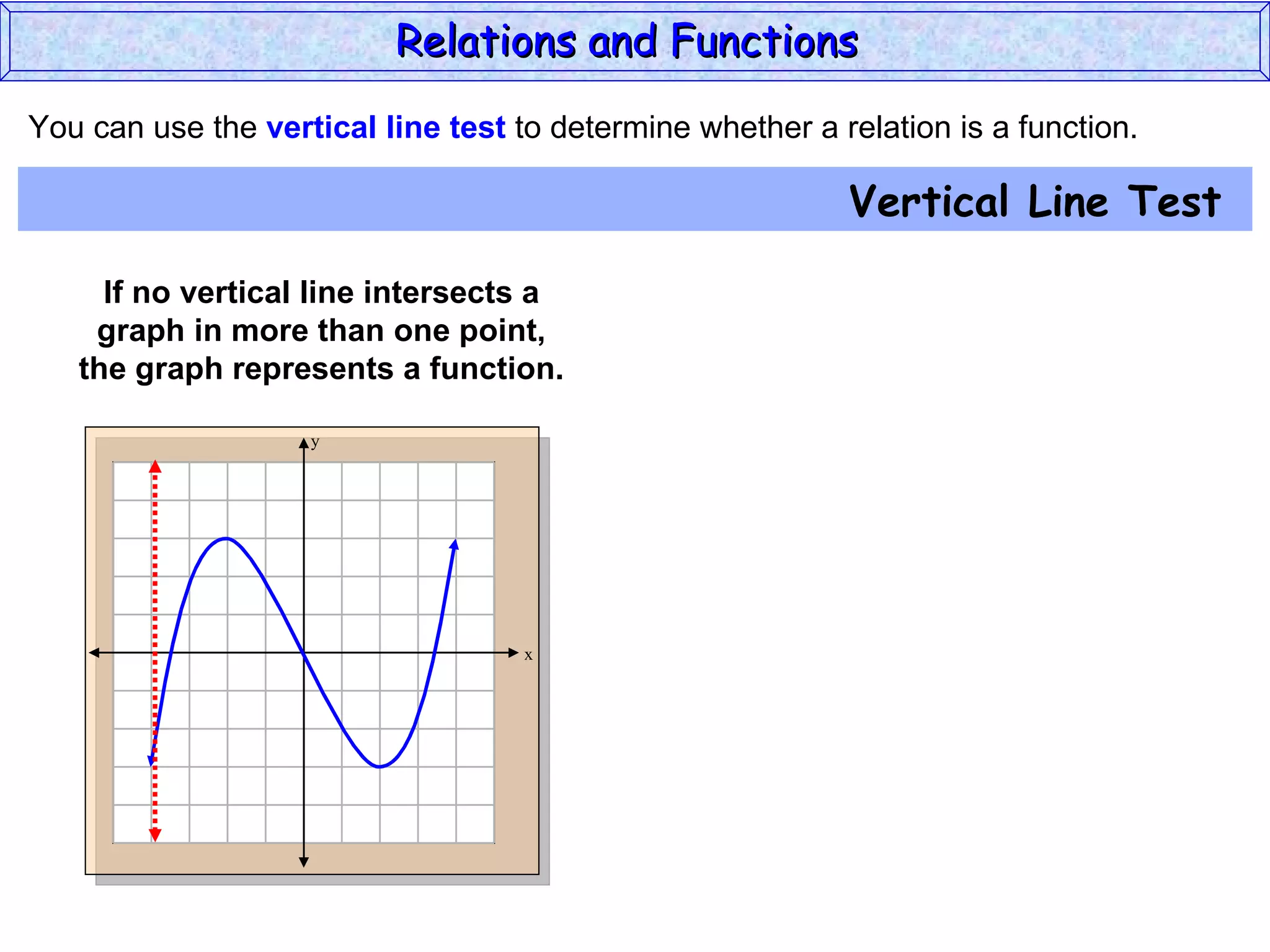 Relations and Functions

You can use the vertical line test to determine whether a relation is a function.

Vertical Line Test

If no vertical line intersects a graph in more than one point, the graph represents a function.

y

x